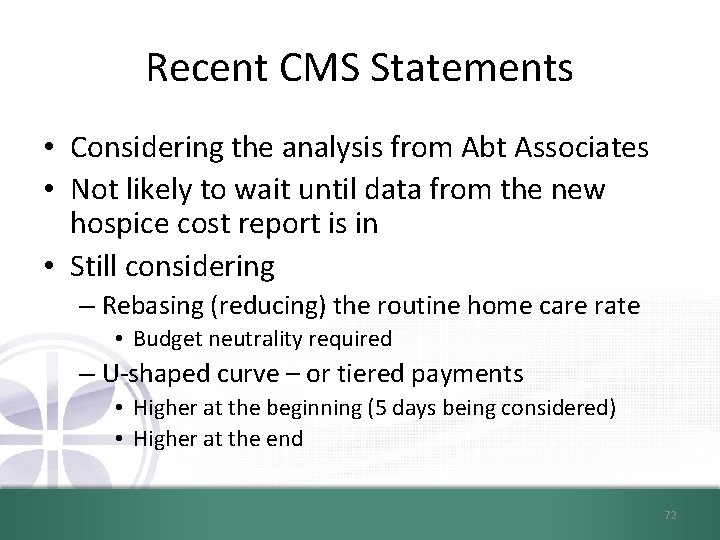 Recent CMS Statements

• Considering the analysis from Abt Associates
• Not likely to wait until data from the new hospice cost report is in
• Still considering
– Rebasing (reducing) the routine home care rate
• Budget neutrality required
– U-shaped curve – or tiered payments
• Higher at the beginning (5 days being considered)
• Higher at the end

72